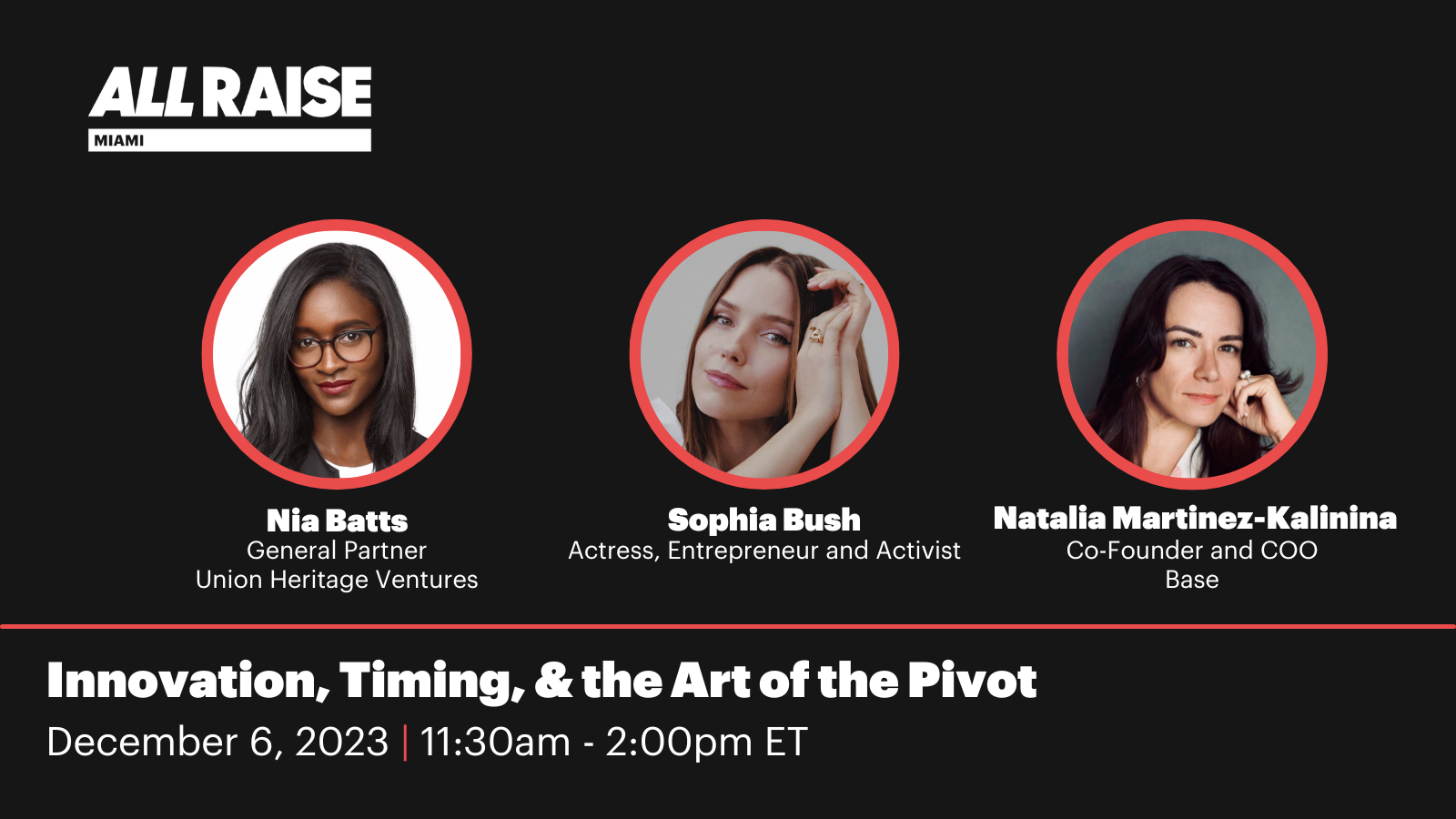 ALL RAISE
MIAMI

Nia Batts
General Partner
Union Heritage Ventures

Sophia Bush
Actress, Entrepreneur and Activist

Natalia Martinez-Kalinina
Co-Founder and COO
Base

Innovation, Timing, & the Art of the Pivot
December 6, 2023 | 11:30am - 2:00pm ET